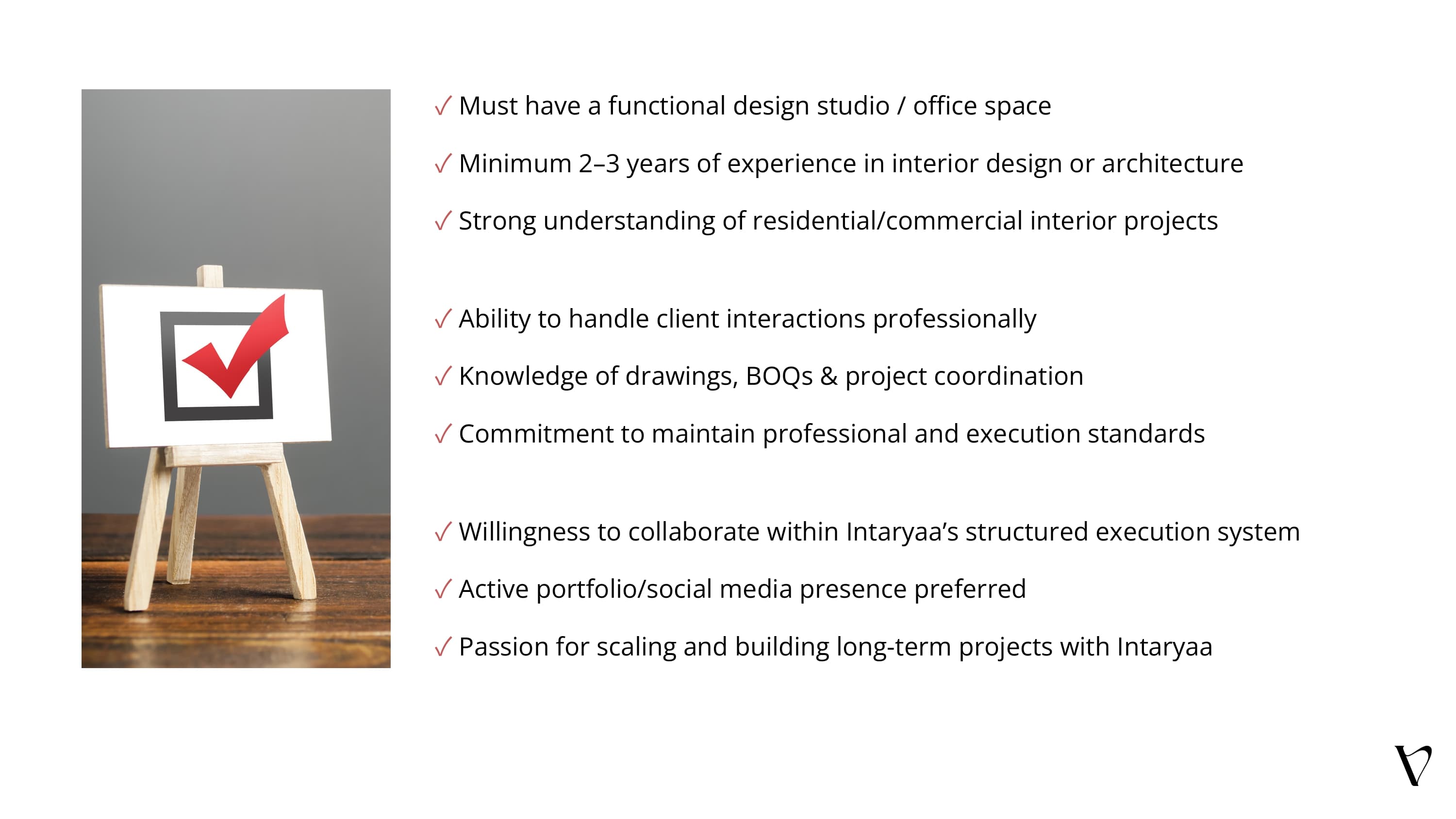 ✓ Must have a functional design studio / office space

✓ Minimum 2–3 years of experience in interior design or architecture

✓ Strong understanding of residential/commercial interior projects

✓ Ability to handle client interactions professionally

✓ Knowledge of drawings, BOQs & project coordination

✓ Commitment to maintain professional and execution standards

✓ Willingness to collaborate within Intaryaa's structured execution system

✓ Active portfolio/social media presence preferred

✓ Passion for scaling and building long-term projects with Intaryaa